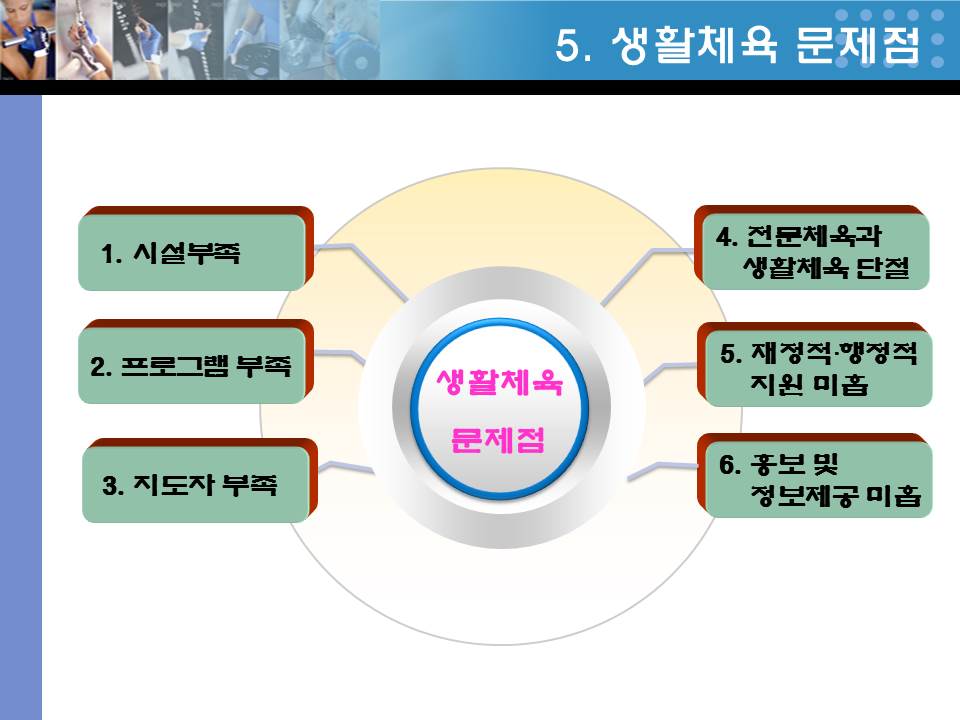 5. 생활체육 문제점

1. 시설부족

2. 프로그램 부족

3. 지도자 부족

생활체육
문제점

4. 전문체육과 생활체육 단절

5. 재정적·행정적 지원 미흡

6. 홍보 및 정보제공 미흡